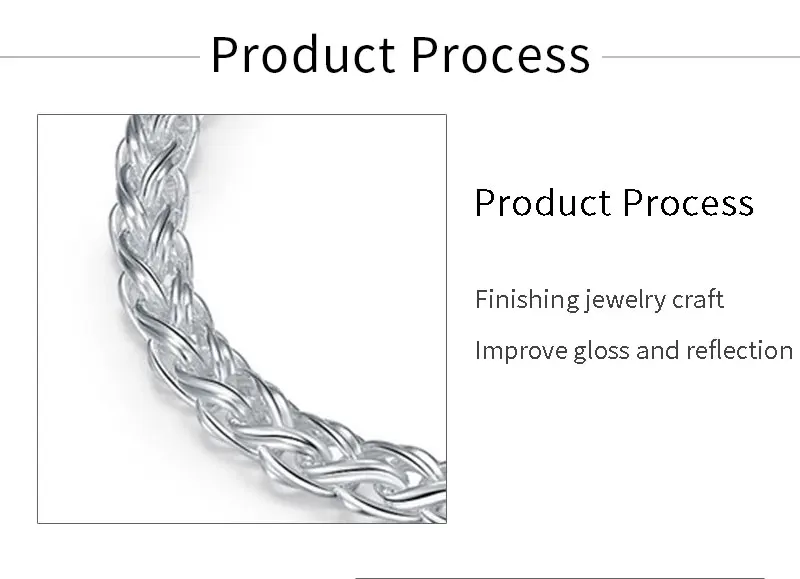 Product Process

Product Process

Finishing jewelry craft

Improve gloss and reflection